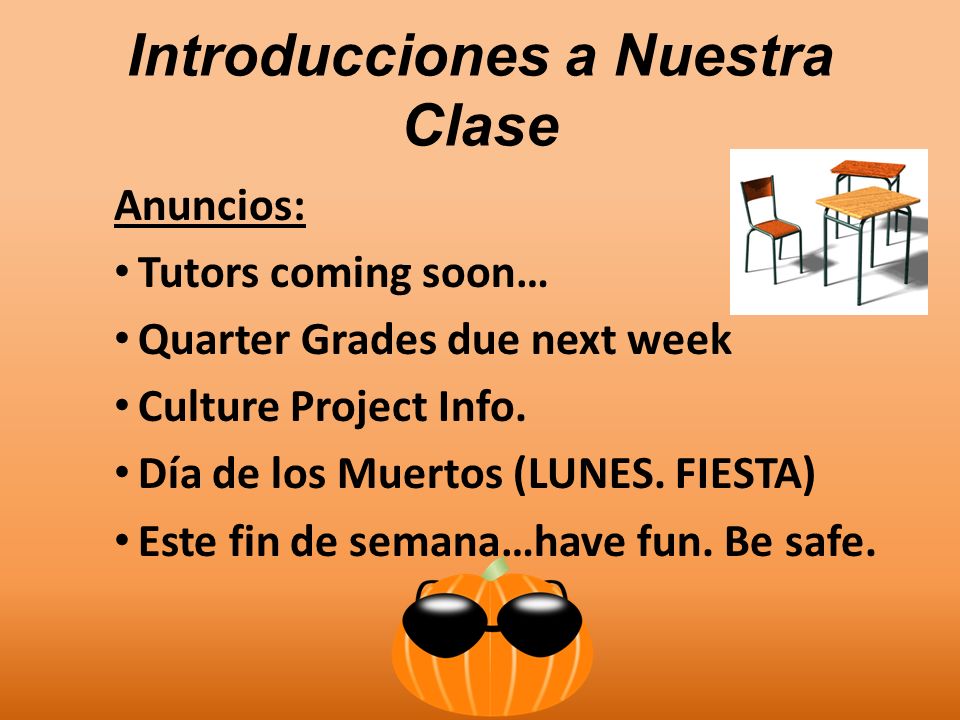 Introducciones a Nuestra Clase

Anuncios:

• Tutors coming soon…

• Quarter Grades due next week

• Culture Project Info.

• Día de los Muertos (LUNES. FIESTA)

• Este fin de semana…have fun. Be safe.